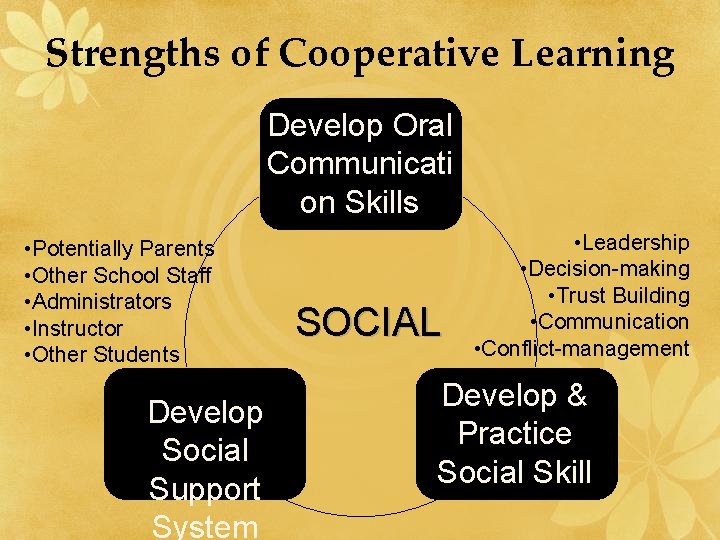 Strengths of Cooperative Learning

Develop Oral Communication Skills

•Potentially Parents
•Other School Staff
•Administrators
•Instructor
•Other Students

SOCIAL

•Leadership
•Decision-making
•Trust Building
•Communication
•Conflict-management

Develop Social Support System

Develop & Practice Social Skill